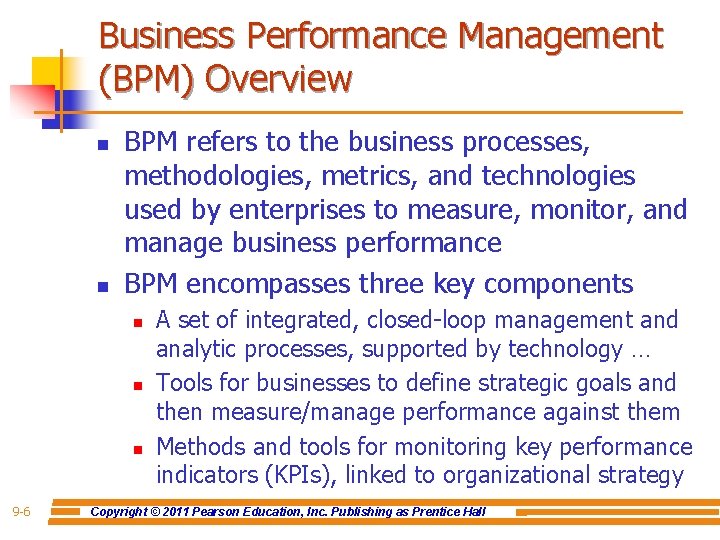 Business Performance Management (BPM) Overview

- BPM refers to the business processes, methodologies, metrics, and technologies used by enterprises to measure, monitor, and manage business performance
- BPM encompasses three key components
  - A set of integrated, closed-loop management and analytic processes, supported by technology …
  - Tools for businesses to define strategic goals and then measure/manage performance against them
  - Methods and tools for monitoring key performance indicators (KPIs), linked to organizational strategy

9-6

Copyright © 2011 Pearson Education, Inc. Publishing as Prentice Hall